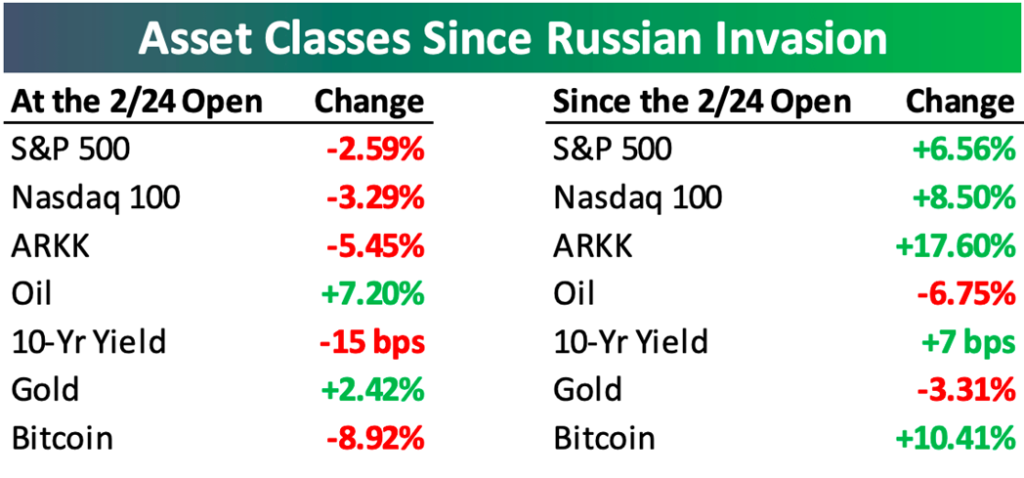 Asset Classes Since Russian Invasion

| At the 2/24 Open | Change |
|---|---|
| S&P 500 | -2.59% |
| Nasdaq 100 | -3.29% |
| ARKK | -5.45% |
| Oil | +7.20% |
| 10-Yr Yield | -15 bps |
| Gold | +2.42% |
| Bitcoin | -8.92% |

| Since the 2/24 Open | Change |
|---|---|
| S&P 500 | +6.56% |
| Nasdaq 100 | +8.50% |
| ARKK | +17.60% |
| Oil | -6.75% |
| 10-Yr Yield | +7 bps |
| Gold | -3.31% |
| Bitcoin | +10.41% |